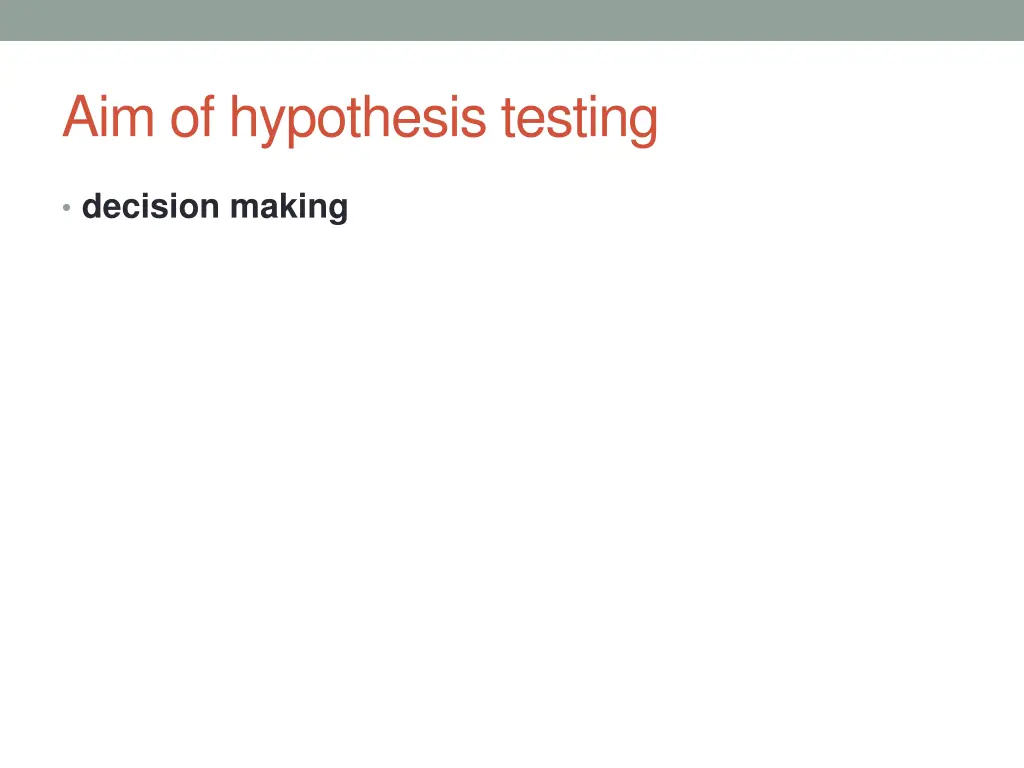 Aim of hypothesis testing

• decision making